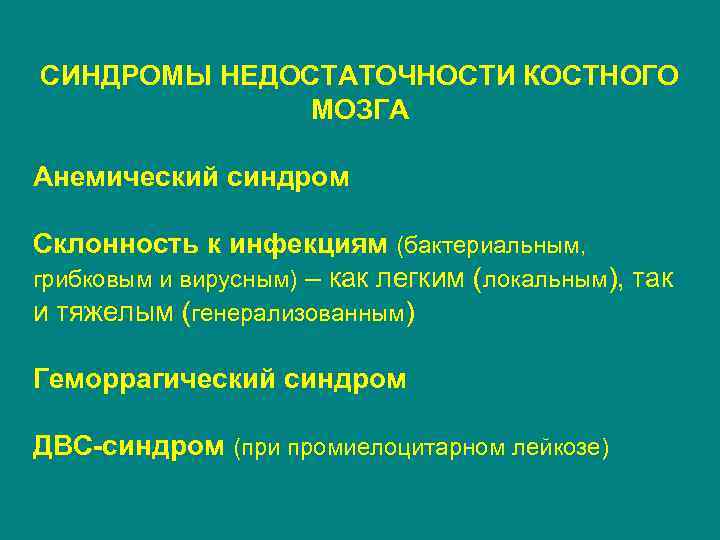 СИНДРОМЫ НЕДОСТАТОЧНОСТИ КОСТНОГО МОЗГА

Анемический синдром

Склонность к инфекциям (бактериальным, грибковым и вирусным) – как легким (локальным), так и тяжелым (генерализованным)

Геморрагический синдром

ДВС-синдром (при промиелоцитарном лейкозе)